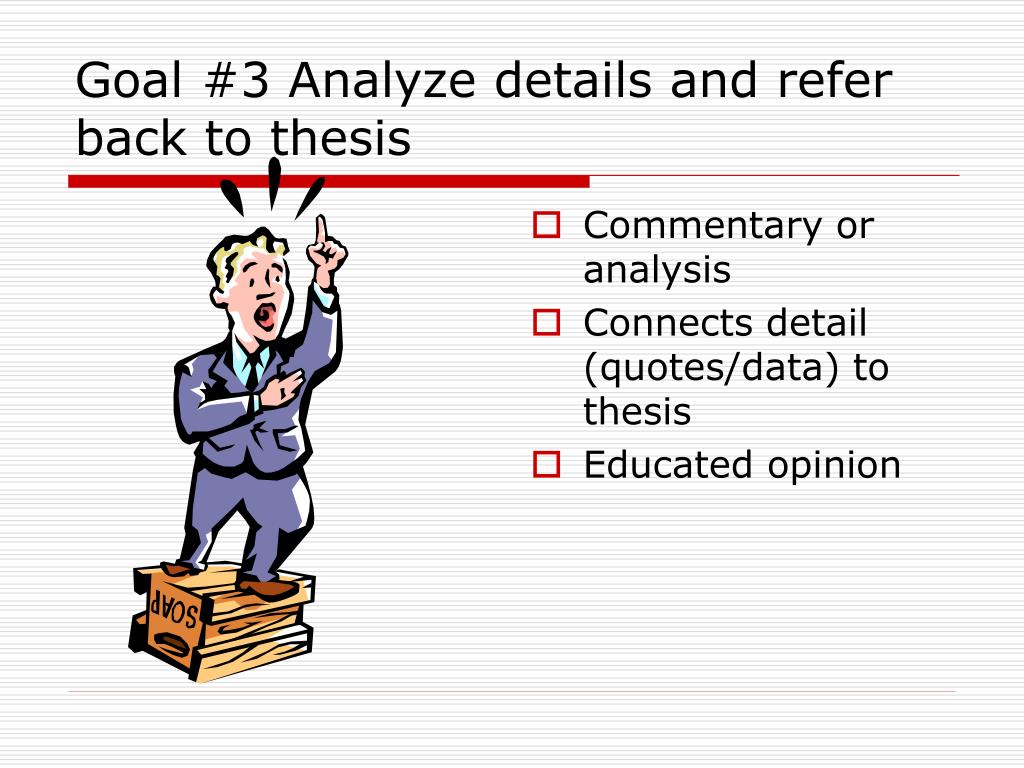 Goal #3 Analyze details and refer back to thesis

SOAP

Commentary or analysis

Connects detail (quotes/data) to thesis

Educated opinion